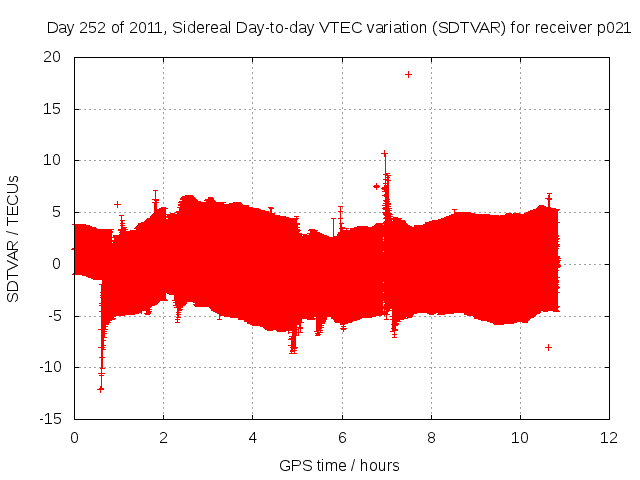 Day 252 of 2011, Sidereal Day-to-day VTEC variation (SDTVAR) for receiver p021

SDTVAR / TECUs

20
15
10
5
0
-5
-10
-15

0
2
4
6
8
10
12

GPS time / hours